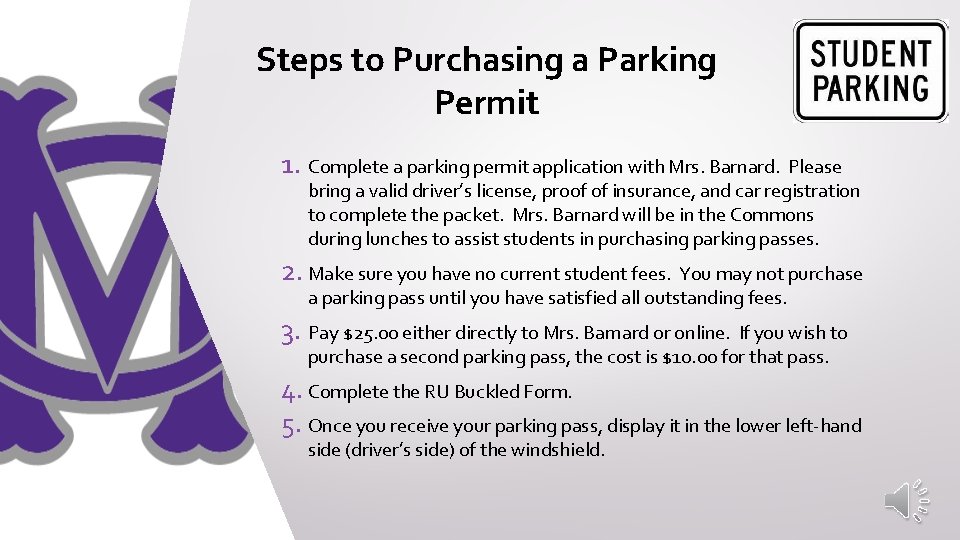 Steps to Purchasing a Parking Permit

STUDENT PARKING

1. Complete a parking permit application with Mrs. Barnard. Please bring a valid driver's license, proof of insurance, and car registration to complete the packet. Mrs. Barnard will be in the Commons during lunches to assist students in purchasing parking passes.

2. Make sure you have no current student fees. You may not purchase a parking pass until you have satisfied all outstanding fees.

3. Pay $25.00 either directly to Mrs. Barnard or online. If you wish to purchase a second parking pass, the cost is $10.00 for that pass.

4. Complete the RU Buckled Form.

5. Once you receive your parking pass, display it in the lower left-hand side (driver's side) of the windshield.